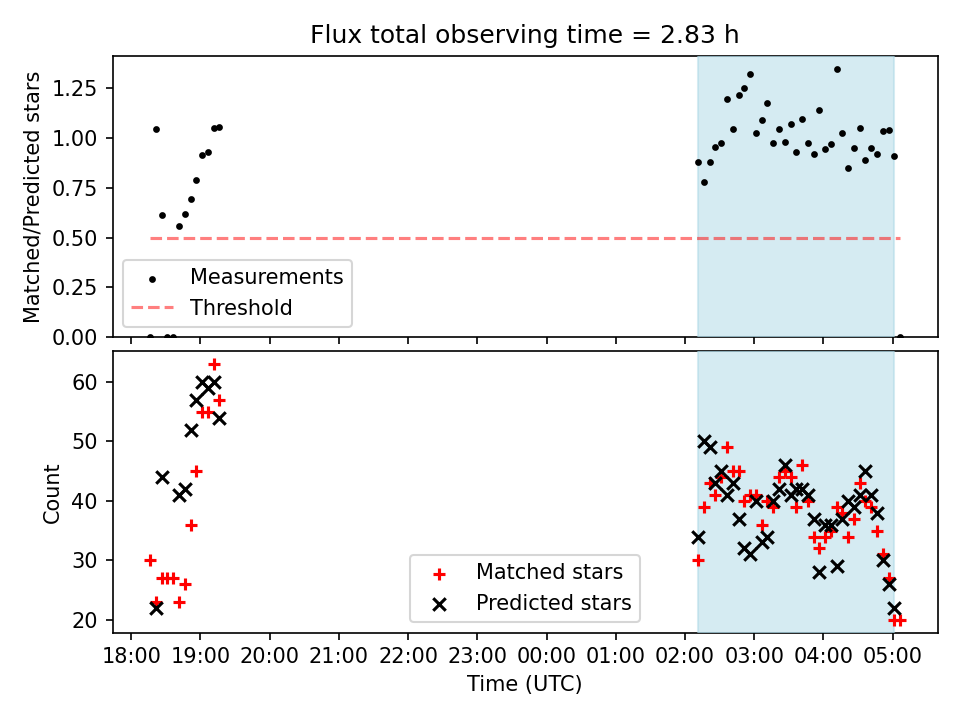 Flux total observing time = 2.83 h

Matched/Predicted stars

1.25
1.00
0.75
0.50
0.25
0.00

Measurements
Threshold

Count

60
50
40
30
20

Matched stars
Predicted stars

18:00 19:00 20:00 21:00 22:00 23:00 00:00 01:00 02:00 03:00 04:00 05:00

Time (UTC)